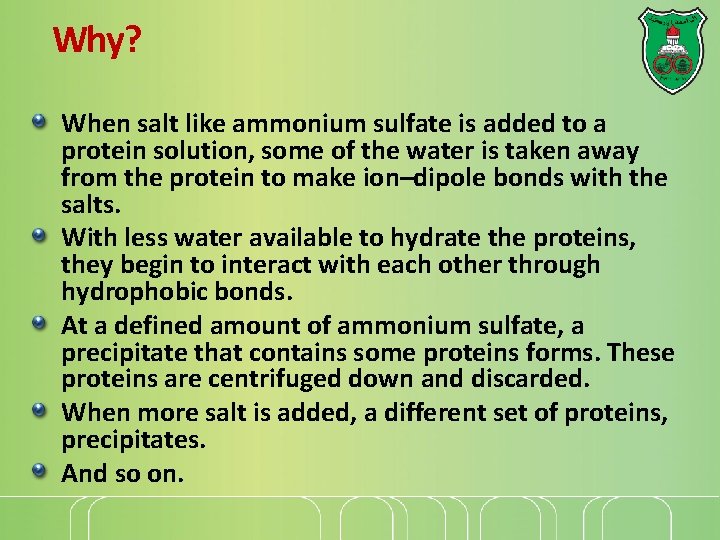 Why?

When salt like ammonium sulfate is added to a protein solution, some of the water is taken away from the protein to make ion–dipole bonds with the salts.

With less water available to hydrate the proteins, they begin to interact with each other through hydrophobic bonds.

At a defined amount of ammonium sulfate, a precipitate that contains some proteins forms. These proteins are centrifuged down and discarded.

When more salt is added, a different set of proteins, precipitates.

And so on.